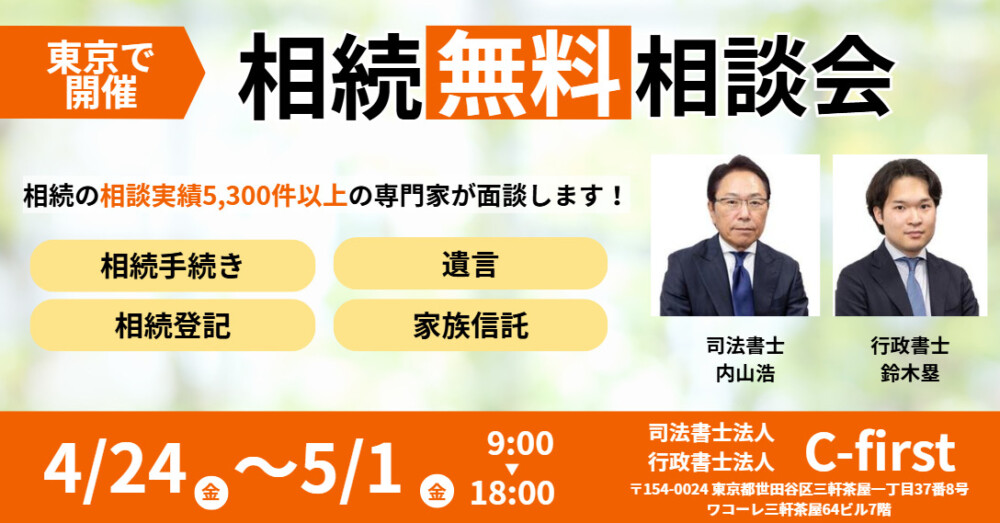 東京で開催

相続無料相談会

相続の相談実績5,300件以上の専門家が面談します！

相続手続き

遺言

相続登記

家族信託

司法書士
内山浩

行政書士
鈴木塁

4/24 金 〜5/1 金

9:00
▼
18:00

司法書士法人
行政書士法人
C-first

〒154-0024 東京都世田谷区三軒茶屋一丁目37番8号
ワコーレ三軒茶屋64ビル7階